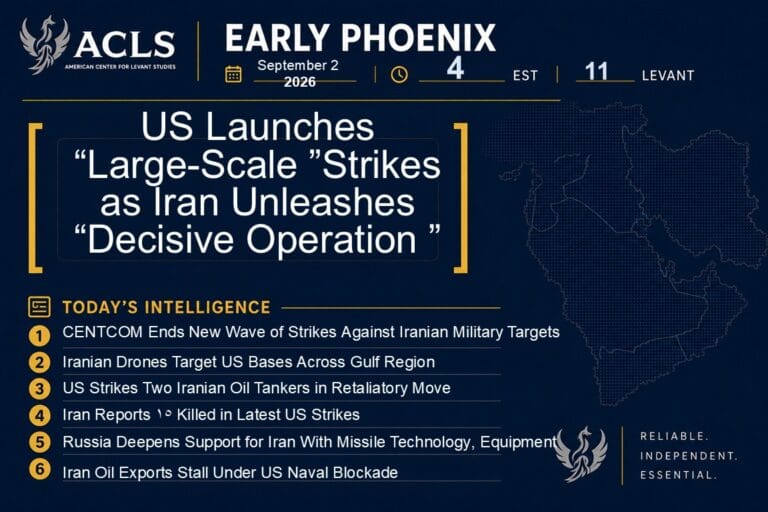 ACLS
AMERICAN CENTER FOR LEVANT STUDIES

EARLY PHOENIX

September 2
2026

4 EST

11 LEVANT

US Launches "Large-Scale "Strikes as Iran Unleashes "Decisive Operation "

TODAY'S INTELLIGENCE

1 CENTCOM Ends New Wave of Strikes Against Iranian Military Targets

2 Iranian Drones Target US Bases Across Gulf Region

3 US Strikes Two Iranian Oil Tankers in Retaliatory Move

4 Iran Reports ١٥ Killed in Latest US Strikes

5 Russia Deepens Support for Iran With Missile Technology, Equipment

6 Iran Oil Exports Stall Under US Naval Blockade

RELIABLE.
INDEPENDENT.
ESSENTIAL.